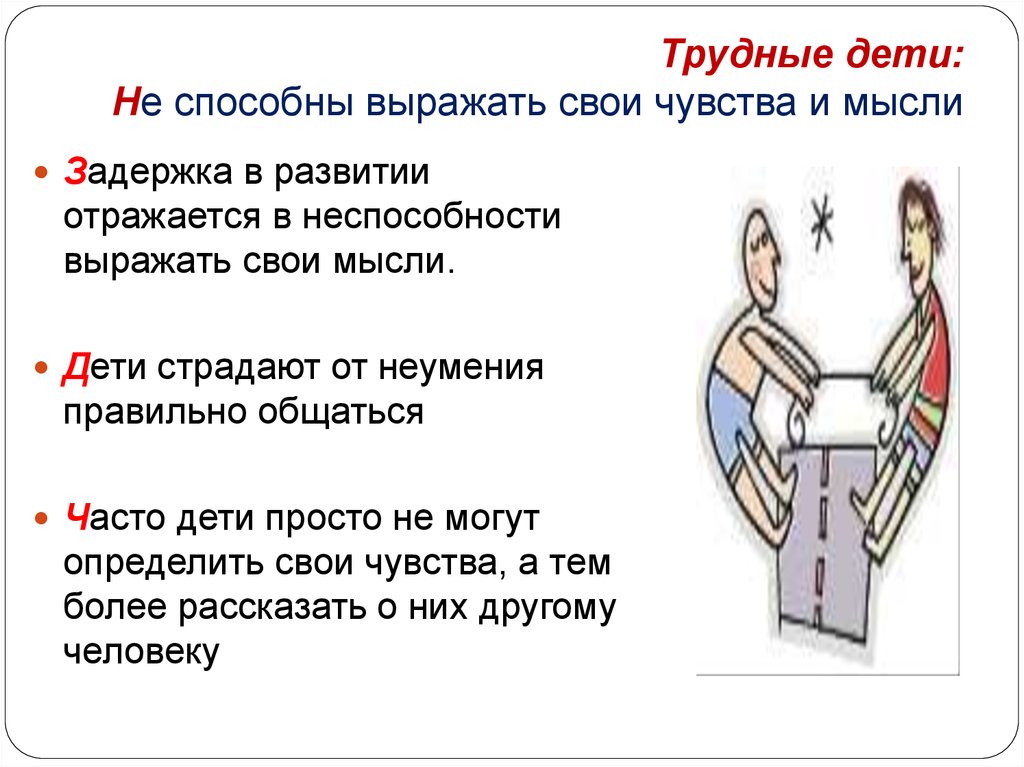 Трудные дети:
Не способны выражать свои чувства и мысли

Задержка в развитии отражается в неспособности выражать свои мысли.

Дети страдают от неумения правильно общаться

Часто дети просто не могут определить свои чувства, а тем более рассказать о них другому человеку